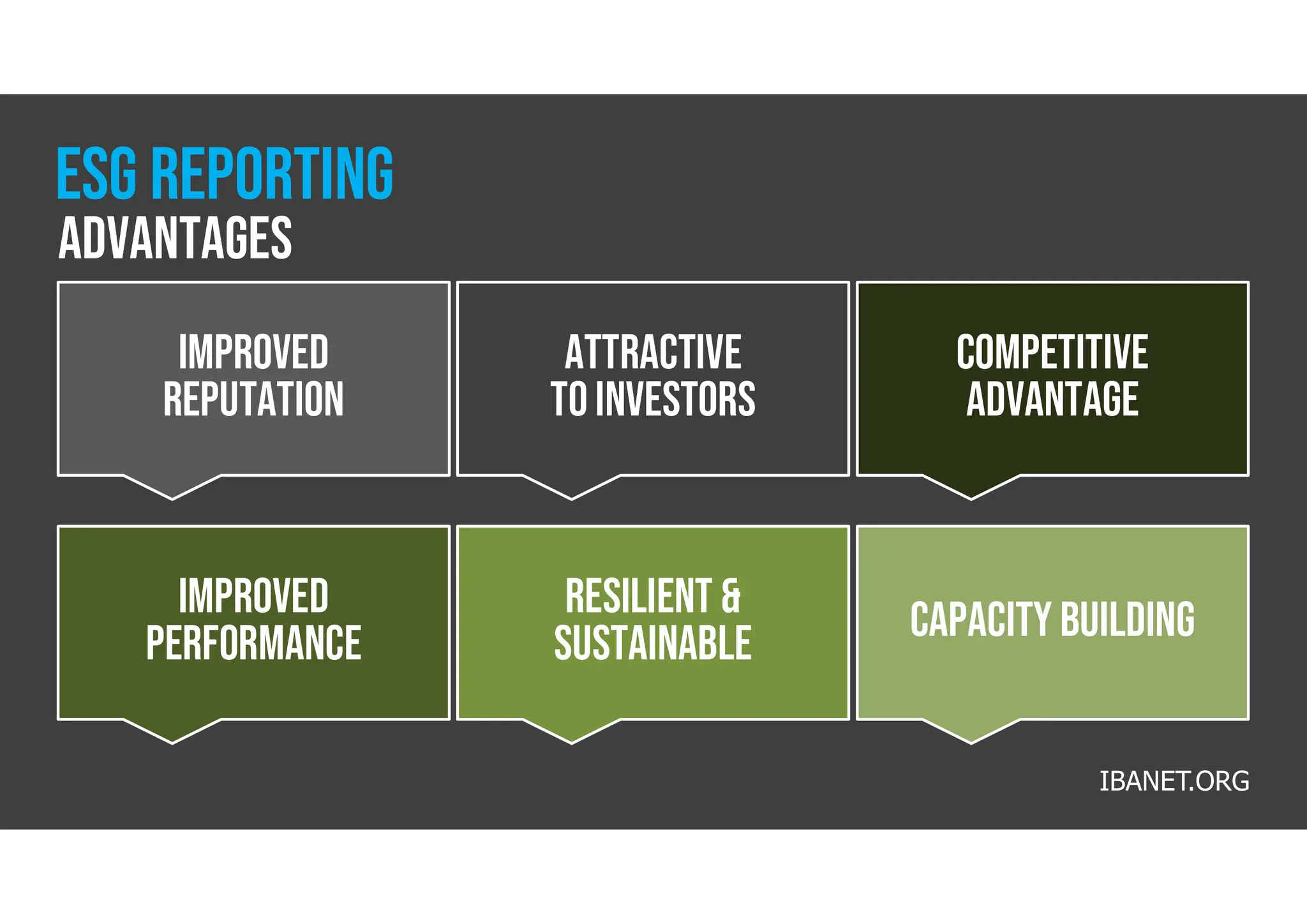 ESG REPORTING
ADVANTAGES

IMPROVED REPUTATION

ATTRACTIVE TO INVESTORS

COMPETITIVE ADVANTAGE

IMPROVED PERFORMANCE

RESILIENT & SUSTAINABLE

CAPACITY BUILDING

IBANET.ORG